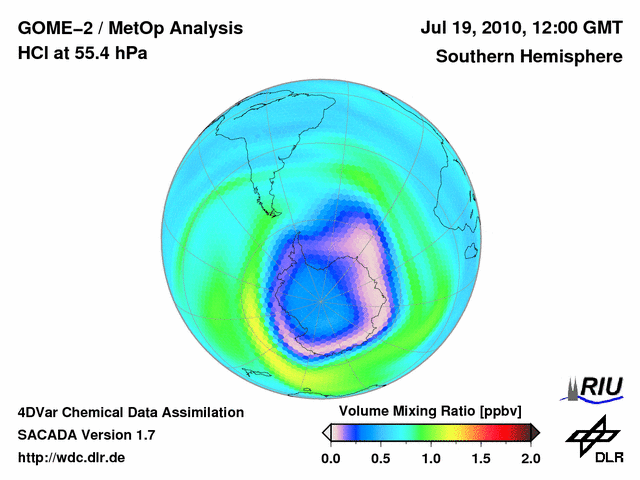 GOME–2 / MetOp Analysis
HCl at 55.4 hPa

Jul 19, 2010, 12:00 GMT
Southern Hemisphere

4DVar Chemical Data Assimilation
SACADA Version 1.7
http://wdc.dlr.de

Volume Mixing Ratio [ppbv]
0.0 0.5 1.0 1.5 2.0

RIU

DLR